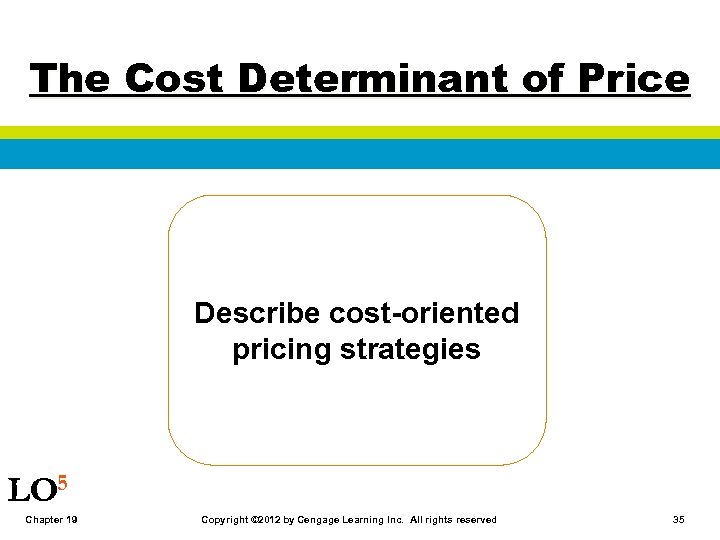 The Cost Determinant of Price

Describe cost-oriented pricing strategies

LO$^5$

Chapter 19 Copyright ©2012 by Cengage Learning Inc. All rights reserved 35